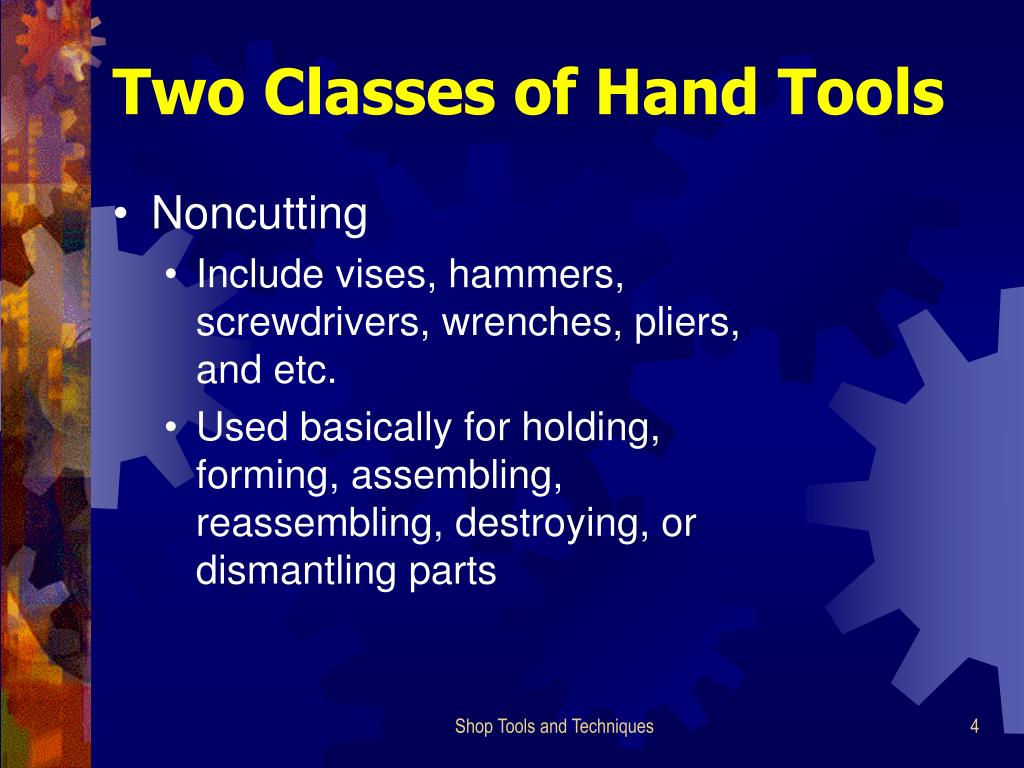 Two Classes of Hand Tools

• Noncutting
  • Include vises, hammers, screwdrivers, wrenches, pliers, and etc.
  • Used basically for holding, forming, assembling, reassembling, destroying, or dismantling parts

Shop Tools and Techniques

4